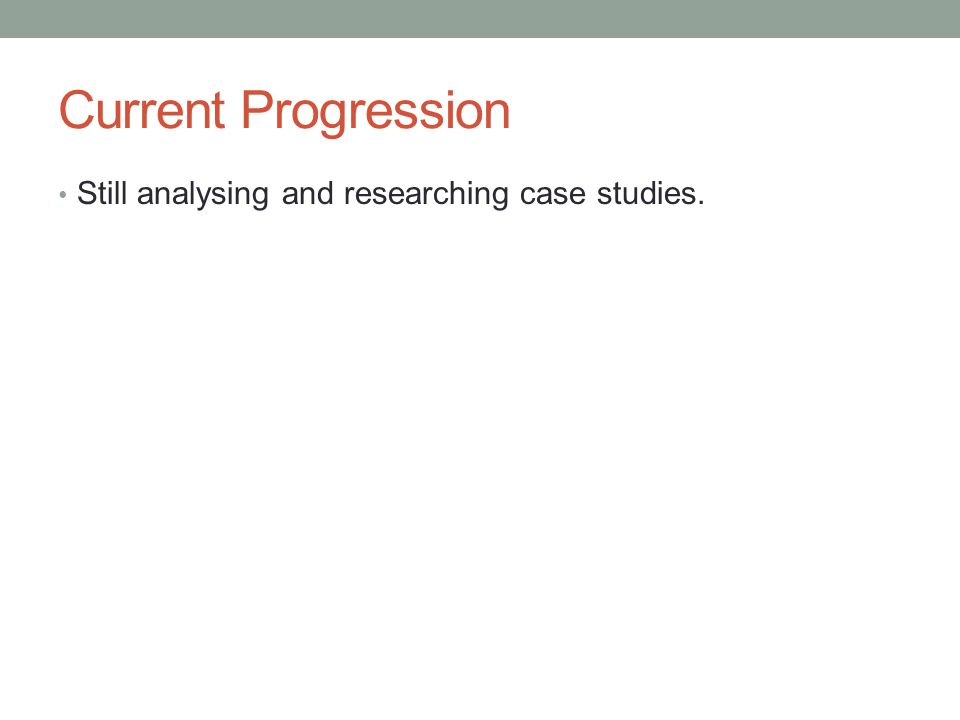 Current Progression

• Still analysing and researching case studies.